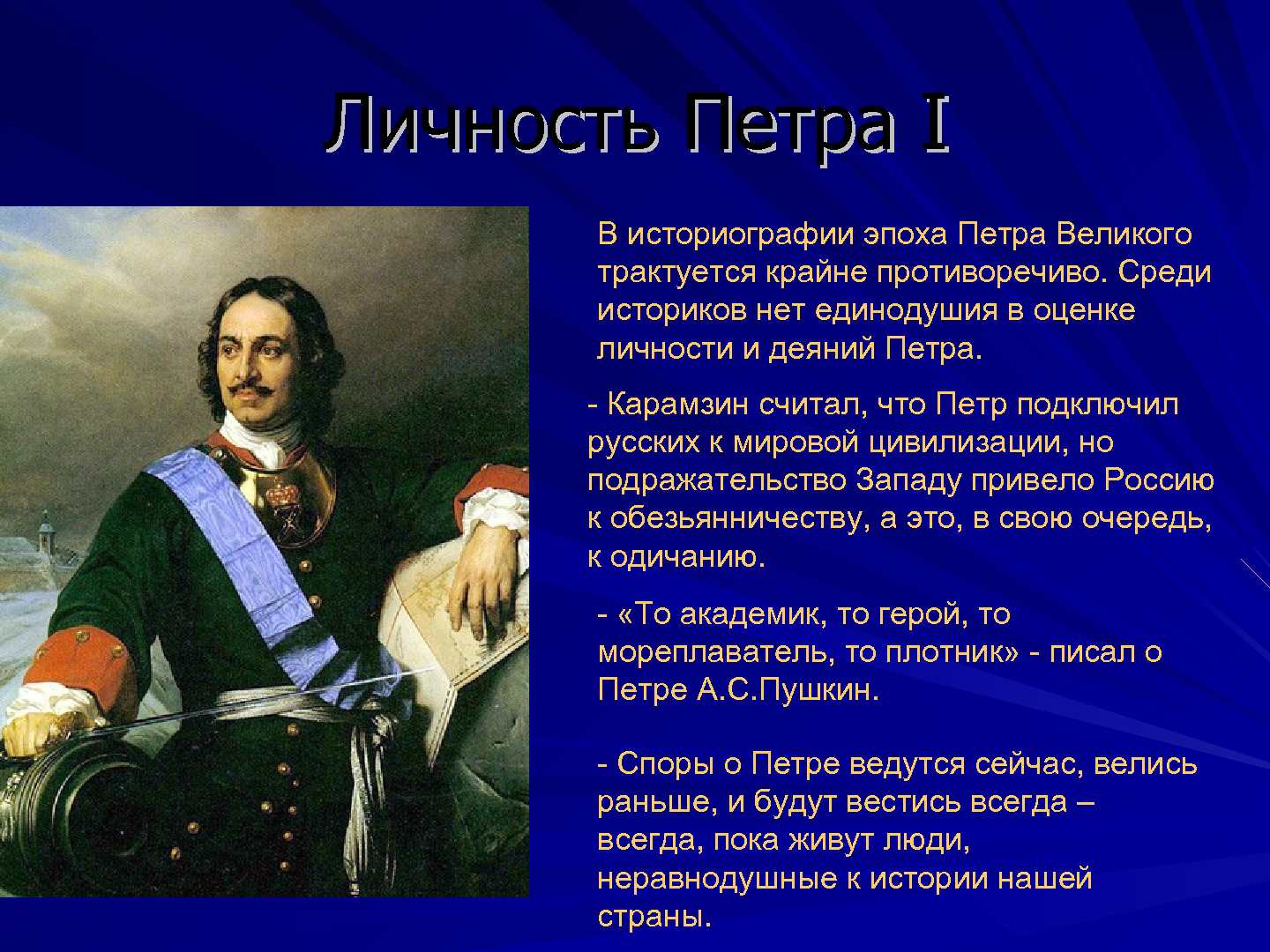 Личность Петра I

В историографии эпоха Петра Великого трактуется крайне противоречиво. Среди историков нет единодушия в оценке личности и деяний Петра.

- Карамзин считал, что Петр подключил русских к мировой цивилизации, но подражательство Западу привело Россию к обезьянничеству, а это, в свою очередь, к одичанию.

- «То академик, то герой, то мореплаватель, то плотник» - писал о Петре А.С.Пушкин.

- Споры о Петре ведутся сейчас, велись раньше, и будут вестись всегда – всегда, пока живут люди, неравнодушные к истории нашей страны.